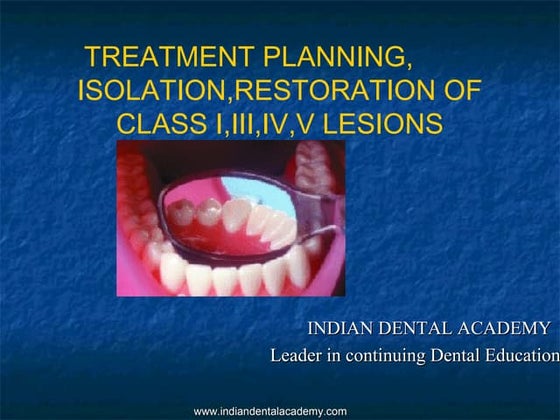 TREATMENT PLANNING, ISOLATION,RESTORATION OF CLASS I,III,IV,V LESIONS

INDIAN DENTAL ACADEMY
Leader in continuing Dental Education

www.indiandentalacademy.com